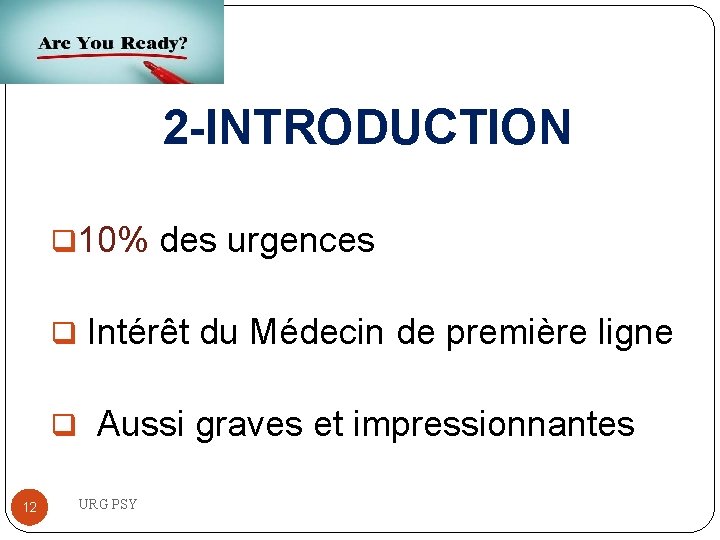 Are You Ready?

2-INTRODUCTION

❑10% des urgences

❑ Intérêt du Médecin de première ligne

❑ Aussi graves et impressionnantes

12

URG PSY